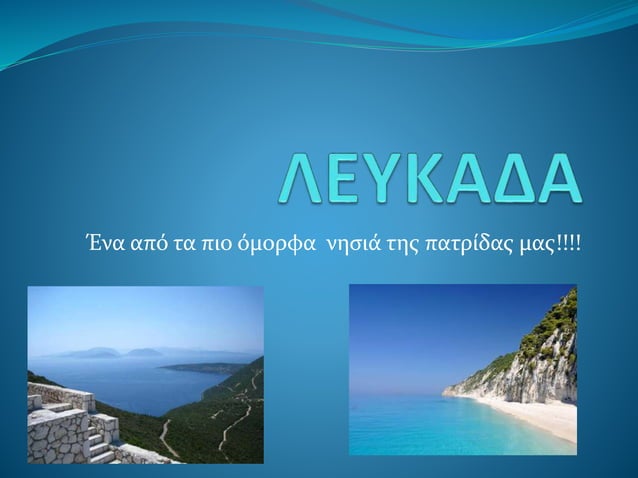 ΛΕΥΚΑΔΑ

Ένα από τα πιο όμορφα νησιά της πατρίδας μας!!!!